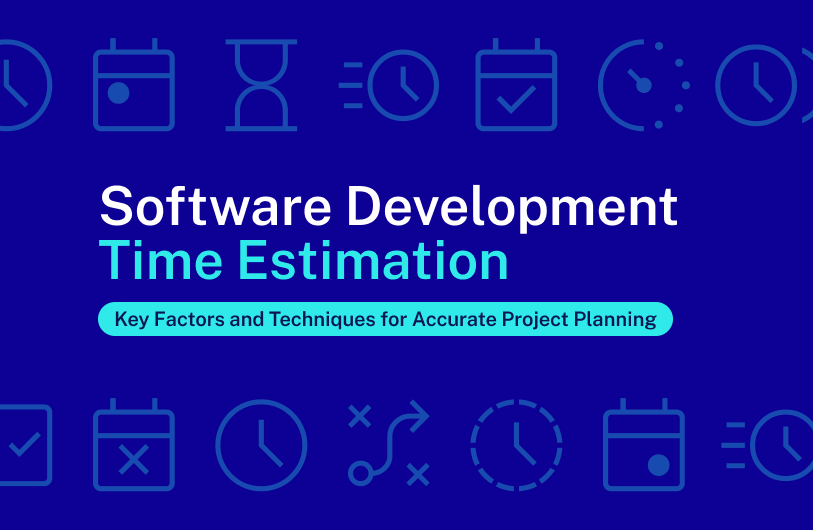 Software Development
Time Estimation

Key Factors and Techniques for Accurate Project Planning